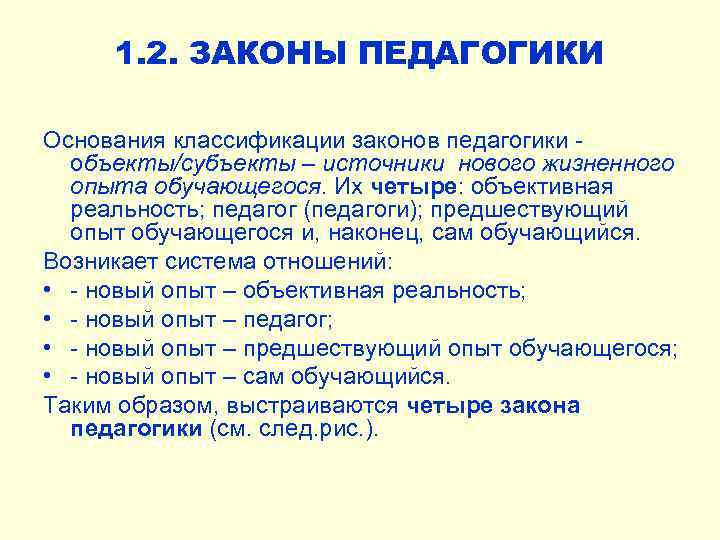 1.2. ЗАКОНЫ ПЕДАГОГИКИ

Основания классификации законов педагогики - объекты/субъекты – источники нового жизненного опыта обучающегося. Их четыре: объективная реальность; педагог (педагоги); предшествующий опыт обучающегося и, наконец, сам обучающийся.

Возникает система отношений:

• - новый опыт – объективная реальность;
• - новый опыт – педагог;
• - новый опыт – предшествующий опыт обучающегося;
• - новый опыт – сам обучающийся.

Таким образом, выстраиваются четыре закона педагогики (см. след.рис.).